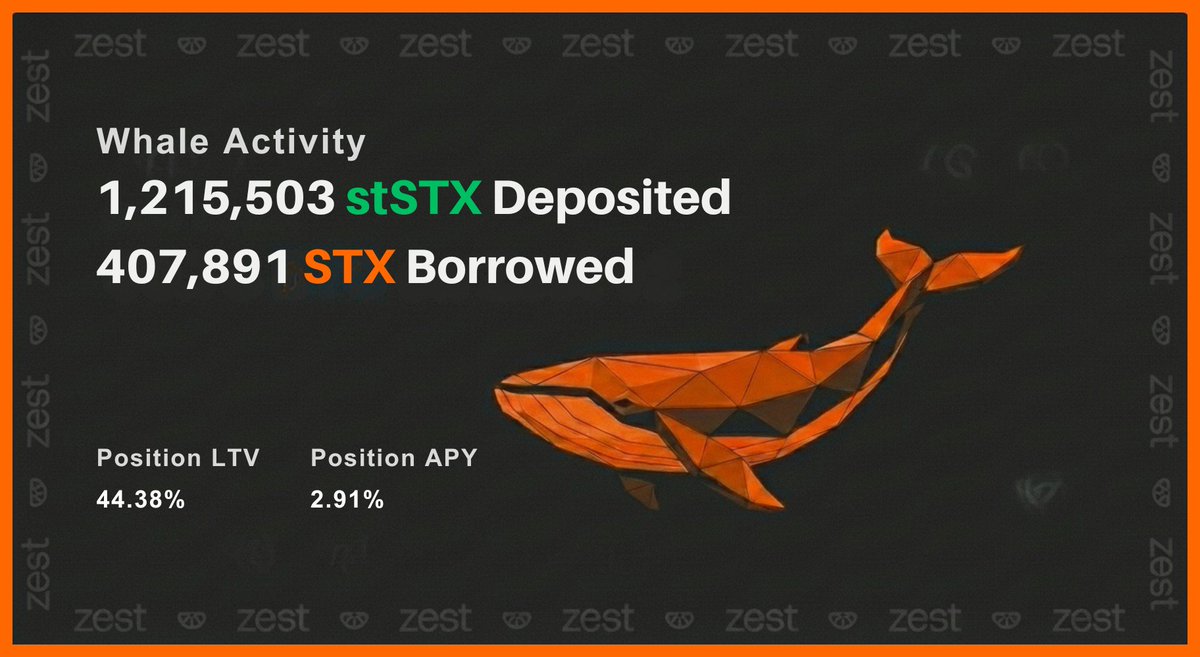 zest zest zest zest zest zest zest

Whale Activity

1,215,503 stSTX Deposited

407,891 STX Borrowed

Position LTV
44.38%

Position APY
2.91%

zest zest zest zest zest zest zest